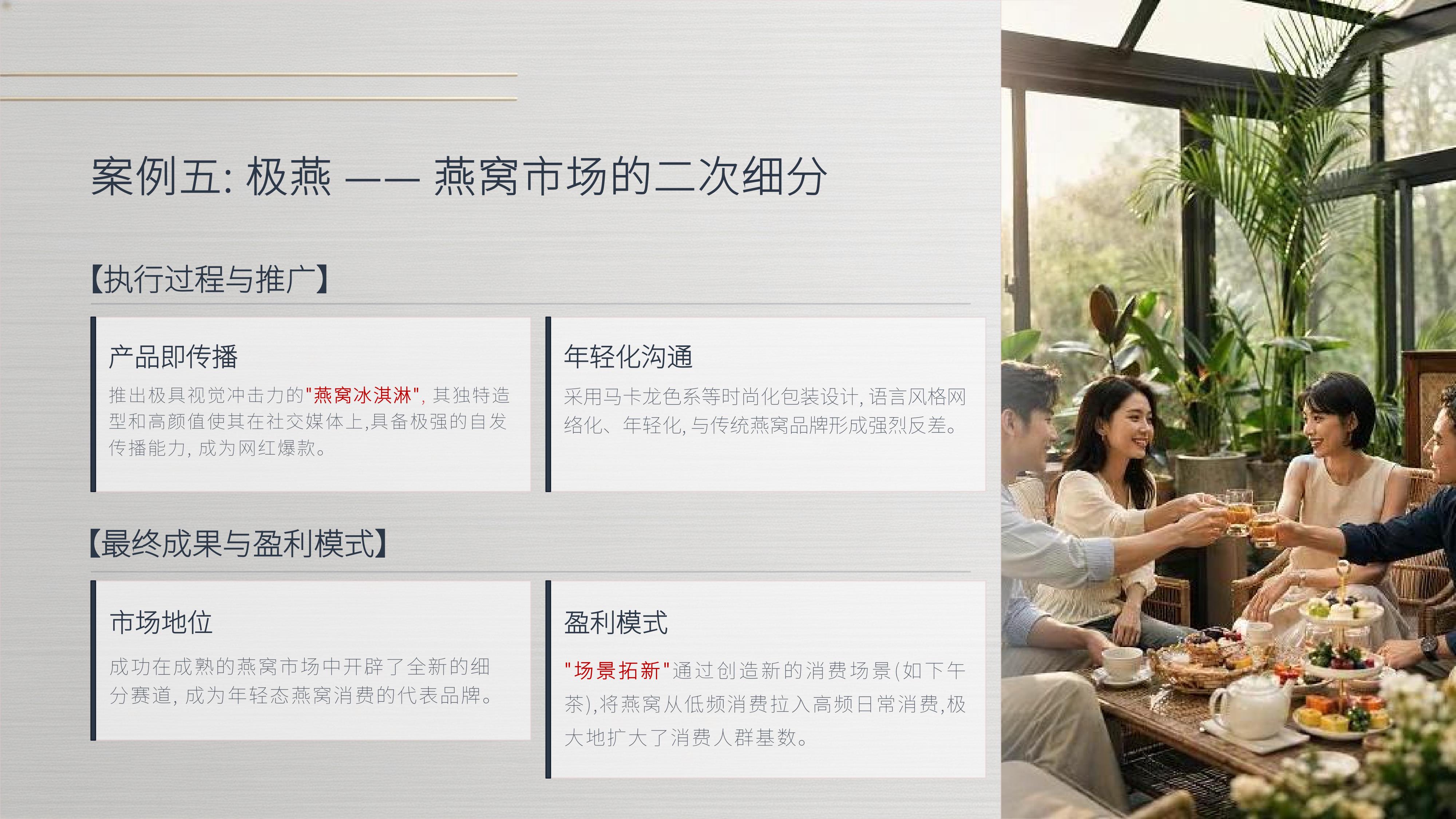 案例五: 极燕 —— 燕窝市场的二次细分

【执行过程与推广】

产品即传播

推出极具视觉冲击力的"燕窝冰淇淋", 其独特造型和高颜值使其在社交媒体上,具备极强的自发传播能力, 成为网红爆款。

年轻化沟通

采用马卡龙色系等时尚化包装设计, 语言风格网络化、年轻化, 与传统燕窝品牌形成强烈反差。

【最终成果与盈利模式】

市场地位

成功在成熟的燕窝市场中开辟了全新的细分赛道, 成为年轻态燕窝消费的代表品牌。

盈利模式

"场景拓新"通过创造新的消费场景(如下午茶),将燕窝从低频消费拉入高频日常消费,极大地扩大了消费人群基数。